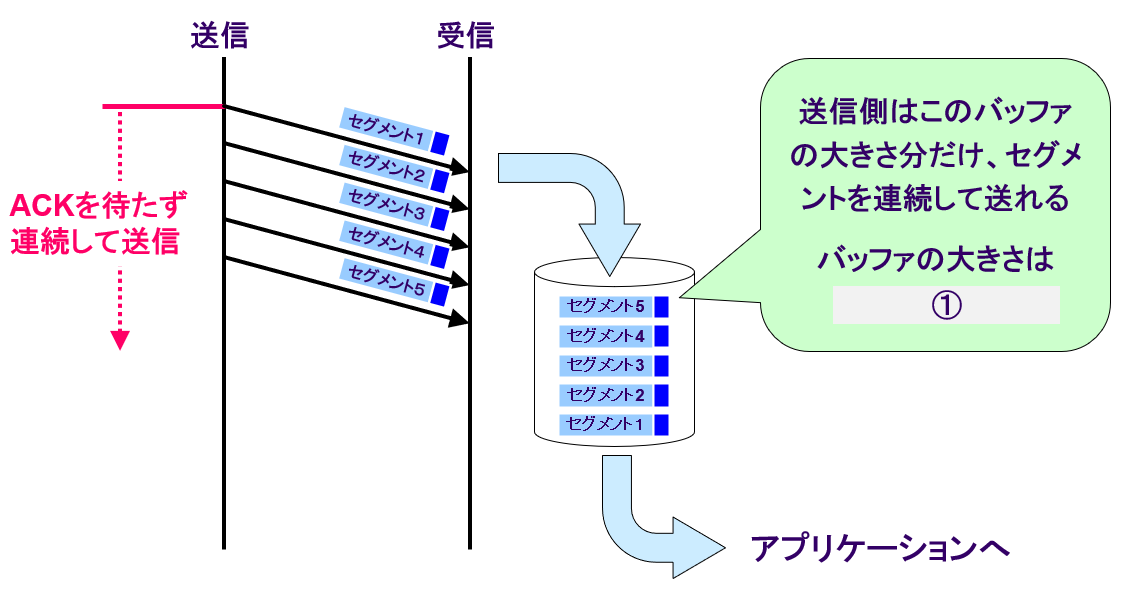 送信

受信

ACKを待たず連続して送信

セグメント1
セグメント2
セグメント3
セグメント4
セグメント5

セグメント5
セグメント4
セグメント3
セグメント2
セグメント1

送信側はこのバッファの大きさ分だけ、セグメントを連続して送れる

バッファの大きさは
①

アプリケーションへ